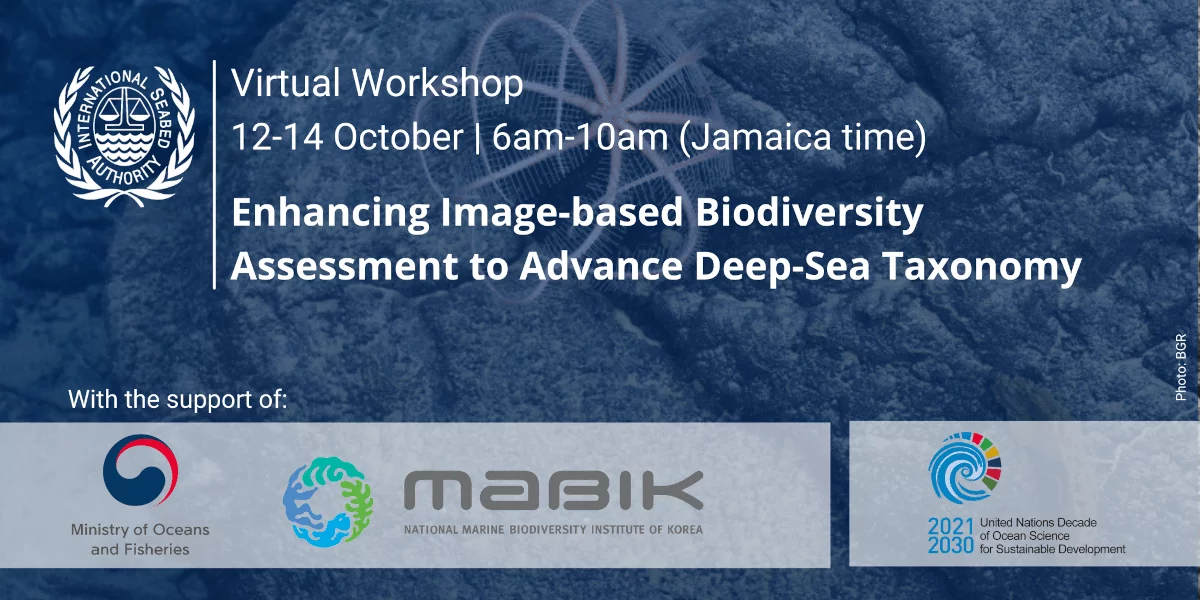 INTERNATIONAL SEABED AUTHORITY

Virtual Workshop
12-14 October | 6am-10am (Jamaica time)

Enhancing Image-based Biodiversity Assessment to Advance Deep-Sea Taxonomy

Photo: BGR

With the support of:

Ministry of Oceans and Fisheries

MABIK
NATIONAL MARINE BIODIVERSITY INSTITUTE OF KOREA

2021 2030 United Nations Decade of Ocean Science for Sustainable Development